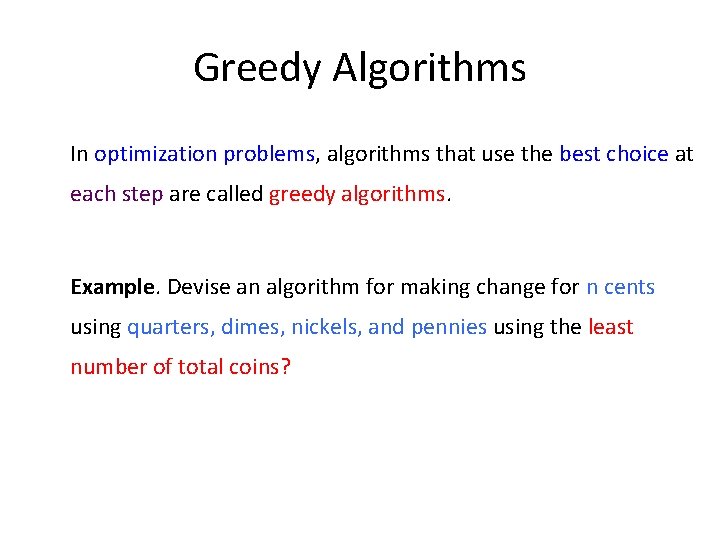 Greedy Algorithms

In optimization problems, algorithms that use the best choice at each step are called greedy algorithms.

Example. Devise an algorithm for making change for n cents using quarters, dimes, nickels, and pennies using the least number of total coins?